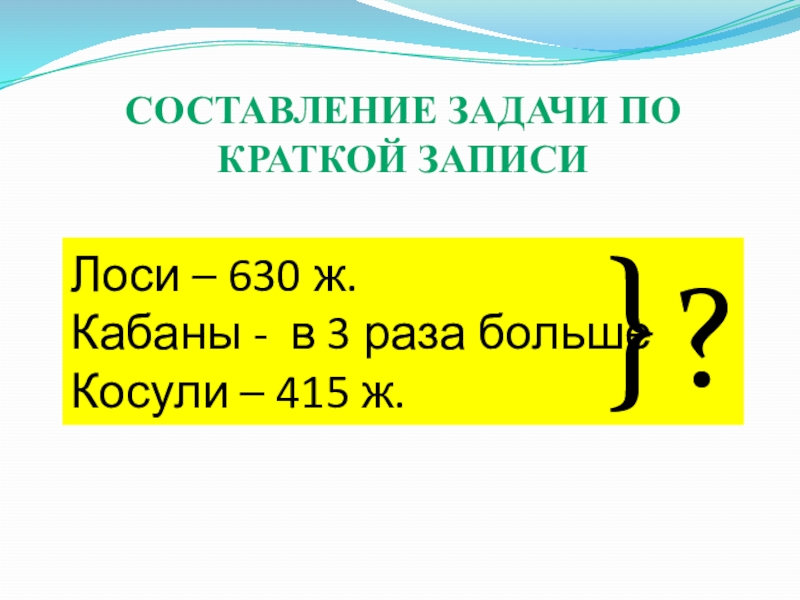 СОСТАВЛЕНИЕ ЗАДАЧИ ПО КРАТКОЙ ЗАПИСИ

Лоси – 630 ж.
Кабаны - в 3 раза больше
Косули – 415 ж.

} ?